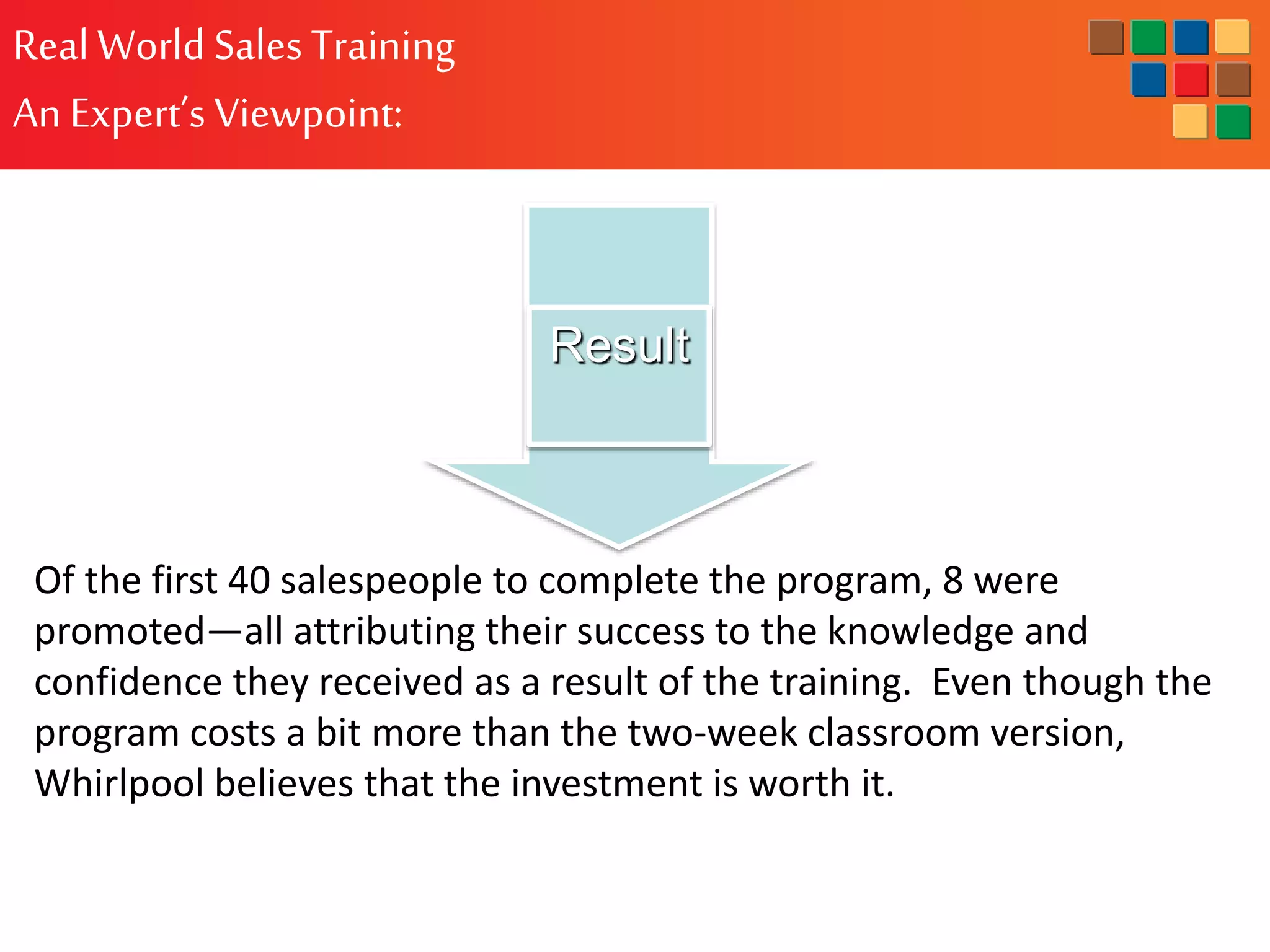 Real World Sales Training

An Expert's Viewpoint:

Result

Of the first 40 salespeople to complete the program, 8 were promoted—all attributing their success to the knowledge and confidence they received as a result of the training.  Even though the program costs a bit more than the two-week classroom version, Whirlpool believes that the investment is worth it.